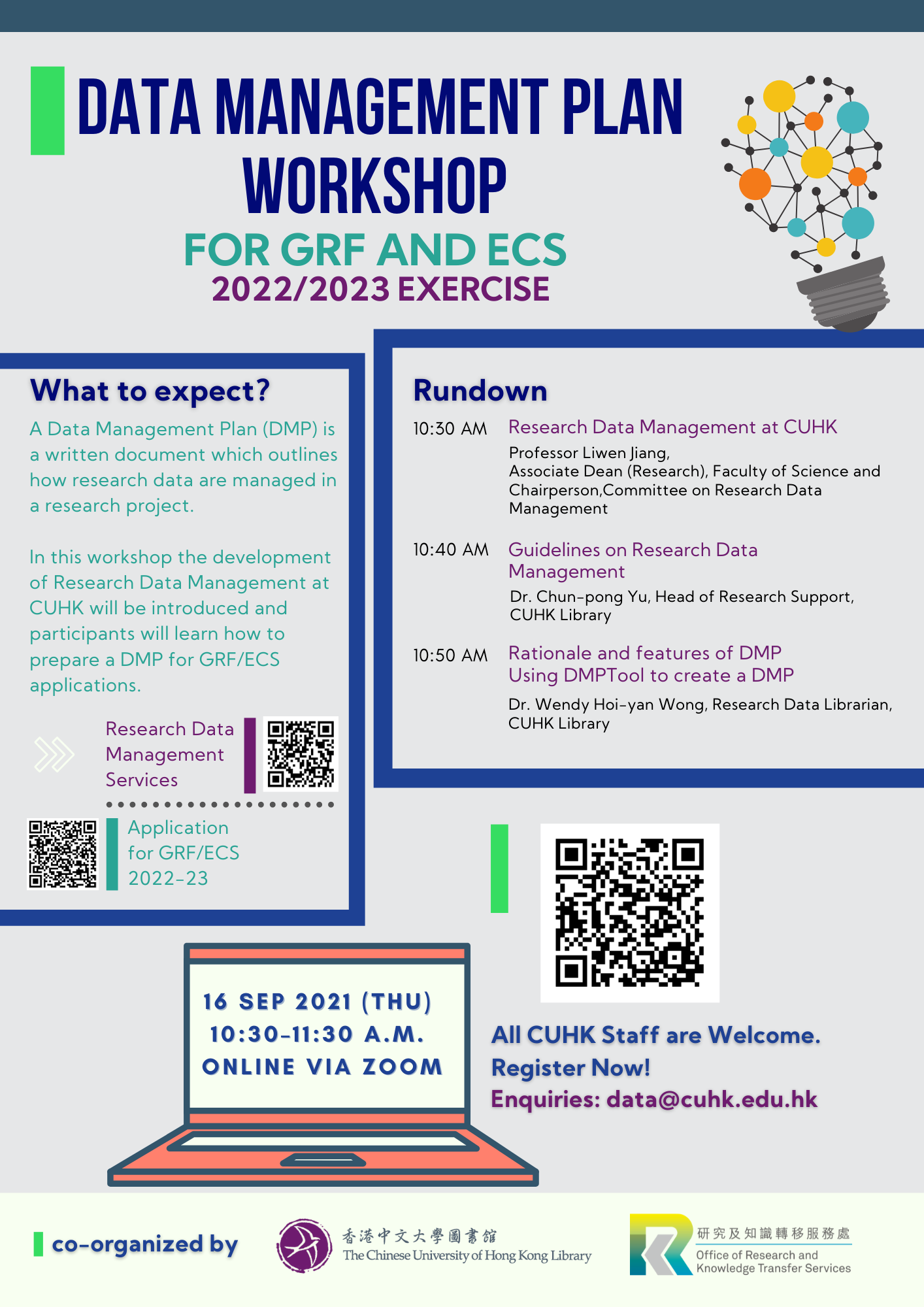 DATA MANAGEMENT PLAN WORKSHOP

FOR GRF AND ECS

2022/2023 EXERCISE

What to expect?

A Data Management Plan (DMP) is a written document which outlines how research data are managed in a research project.

In this workshop the development of Research Data Management at CUHK will be introduced and participants will learn how to prepare a DMP for GRF/ECS applications.

Research Data Management Services

Application for GRF/ECS 2022-23

Rundown

10:30 AM Research Data Management at CUHK
Professor Liwen Jiang, Associate Dean (Research), Faculty of Science and Chairperson,Committee on Research Data Management

10:40 AM Guidelines on Research Data Management
Dr. Chun-pong Yu, Head of Research Support, CUHK Library

10:50 AM Rationale and features of DMP
Using DMPTool to create a DMP
Dr. Wendy Hoi-yan Wong, Research Data Librarian, CUHK Library

16 SEP 2021 (THU)
10:30-11:30 A.M.
ONLINE VIA ZOOM

All CUHK Staff are Welcome.
Register Now!
Enquiries: data@cuhk.edu.hk

co-organized by

香港中文大學圖書館
The Chinese University of Hong Kong Library

研究及知識轉移服務處
Office of Research and Knowledge Transfer Services